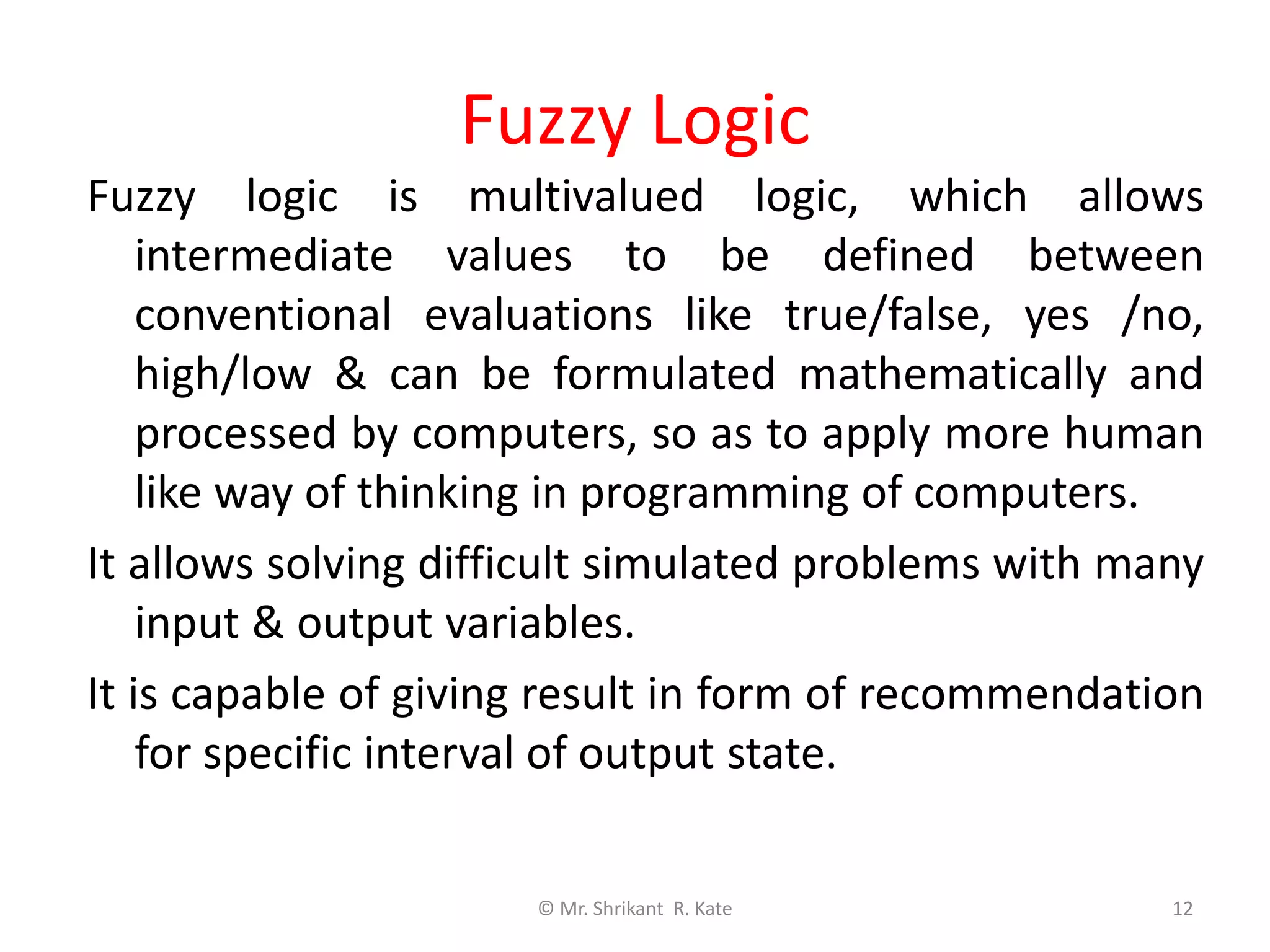 Fuzzy Logic

Fuzzy logic is multivalued logic, which allows intermediate values to be defined between conventional evaluations like true/false, yes /no, high/low & can be formulated mathematically and processed by computers, so as to apply more human like way of thinking in programming of computers.

It allows solving difficult simulated problems with many input & output variables.

It is capable of giving result in form of recommendation for specific interval of output state.

© Mr. Shrikant R. Kate

12